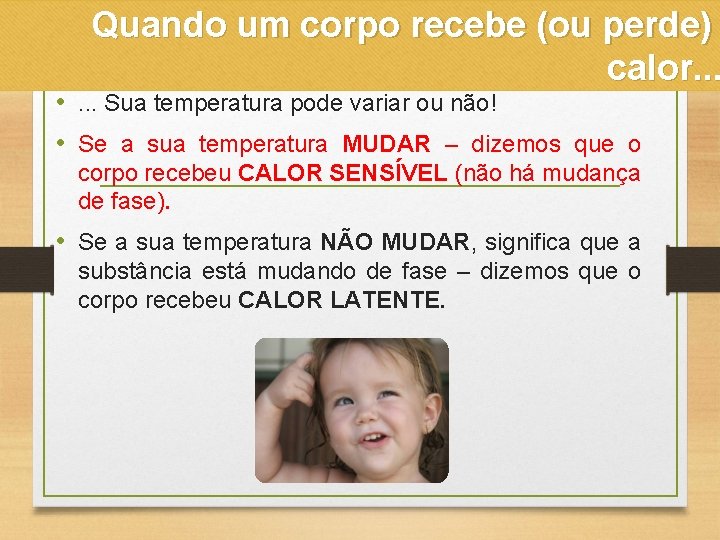 Quando um corpo recebe (ou perde) calor...

• ... Sua temperatura pode variar ou não!

• Se a sua temperatura MUDAR – dizemos que o corpo recebeu CALOR SENSÍVEL (não há mudança de fase).

• Se a sua temperatura NÃO MUDAR, significa que a substância está mudando de fase – dizemos que o corpo recebeu CALOR LATENTE.